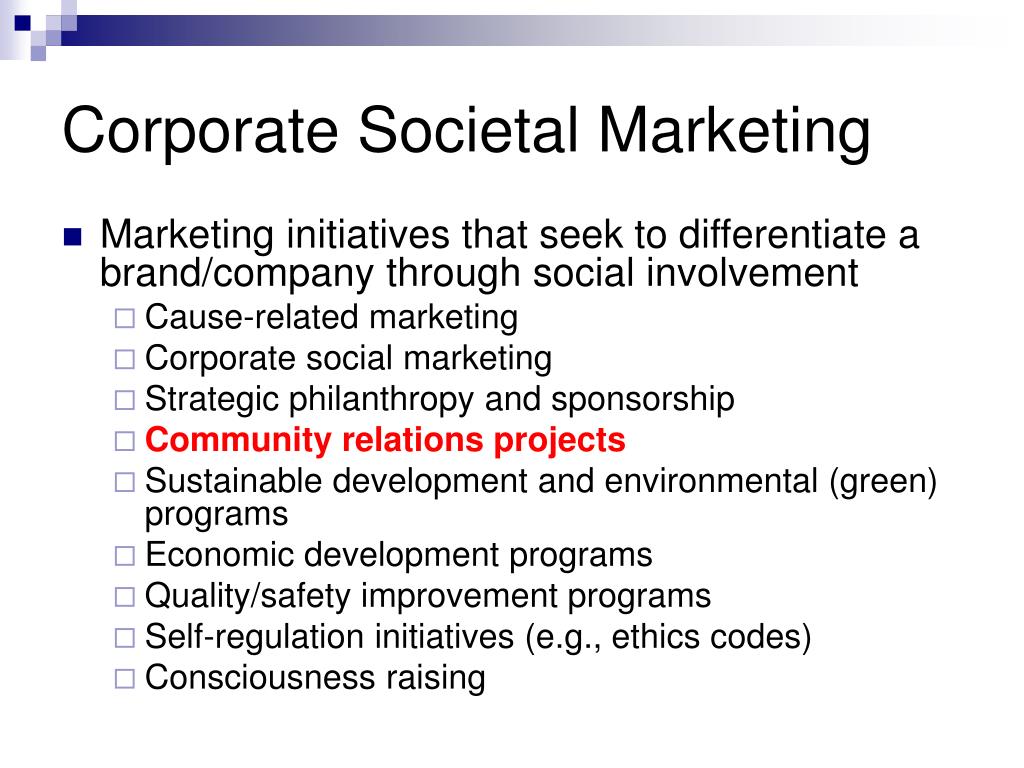 Corporate Societal Marketing

Marketing initiatives that seek to differentiate a brand/company through social involvement

Cause-related marketing

Corporate social marketing

Strategic philanthropy and sponsorship

Community relations projects

Sustainable development and environmental (green) programs

Economic development programs

Quality/safety improvement programs

Self-regulation initiatives (e.g., ethics codes)

Consciousness raising